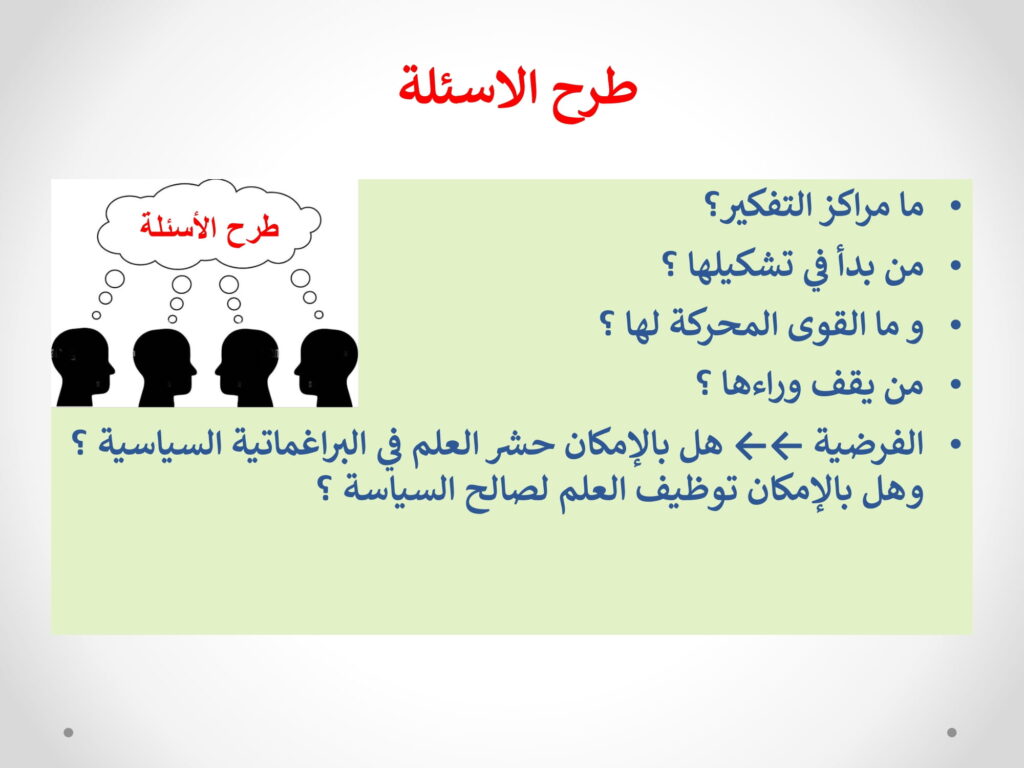 طرح الاسئلة

طرح الأسئلة

• ما مراكز التفكير؟
• من بدأ في تشكيلها ؟
• و ما القوى المحركة لها ؟
• من يقف وراءها ؟
• الفرضية ←← هل بالإمكان حشر العلم في البراغماتية السياسية ؟ وهل بالإمكان توظيف العلم لصالح السياسة ؟